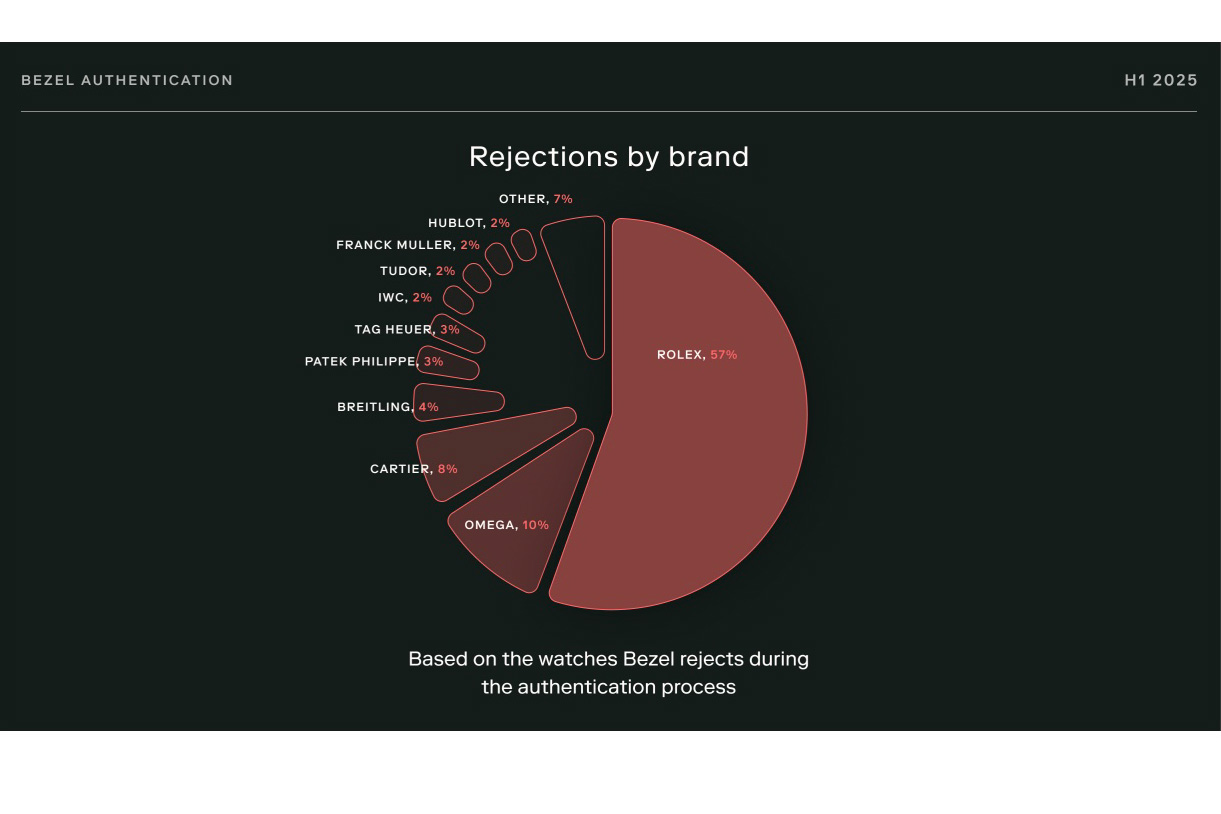 BEZEL AUTHENTICATION

H1 2025

Rejections by brand

OTHER, 7%

HUBLOT, 2%

FRANCK MULLER, 2%

TUDOR, 2%

IWC, 2%

TAG HEUER, 3%

PATEK PHILIPPE, 3%

BREITLING, 4%

CARTIER, 8%

OMEGA, 10%

ROLEX, 57%

Based on the watches Bezel rejects during the authentication process